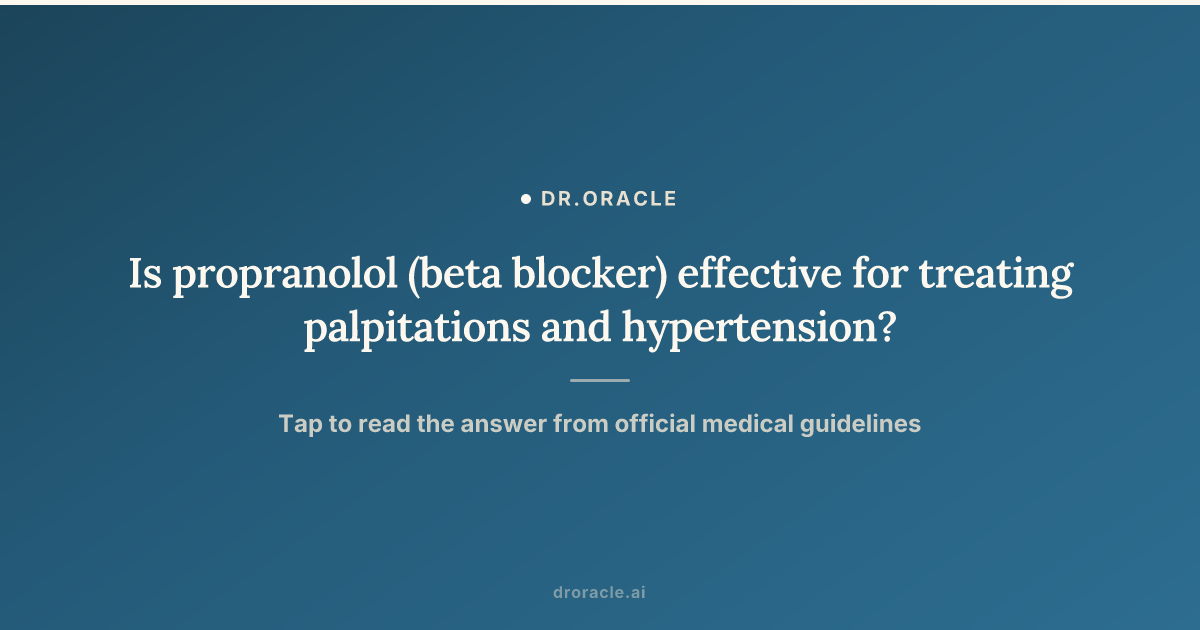 DR.ORACLE

Is propranolol (beta blocker) effective for treating palpitations and hypertension?

Tap to read the answer from official medical guidelines

droracle.ai